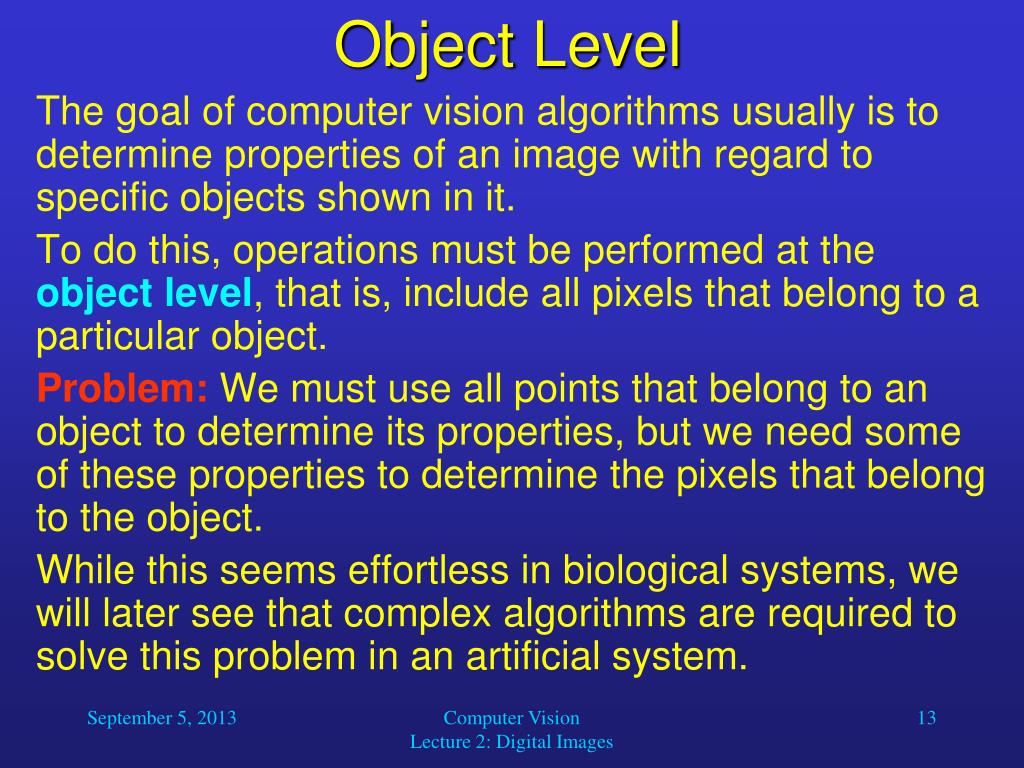 Object Level

The goal of computer vision algorithms usually is to determine properties of an image with regard to specific objects shown in it.

To do this, operations must be performed at the object level, that is, include all pixels that belong to a particular object.

Problem: We must use all points that belong to an object to determine its properties, but we need some of these properties to determine the pixels that belong to the object.

While this seems effortless in biological systems, we will later see that complex algorithms are required to solve this problem in an artificial system.

September 5, 2013

Computer Vision
Lecture 2: Digital Images

13